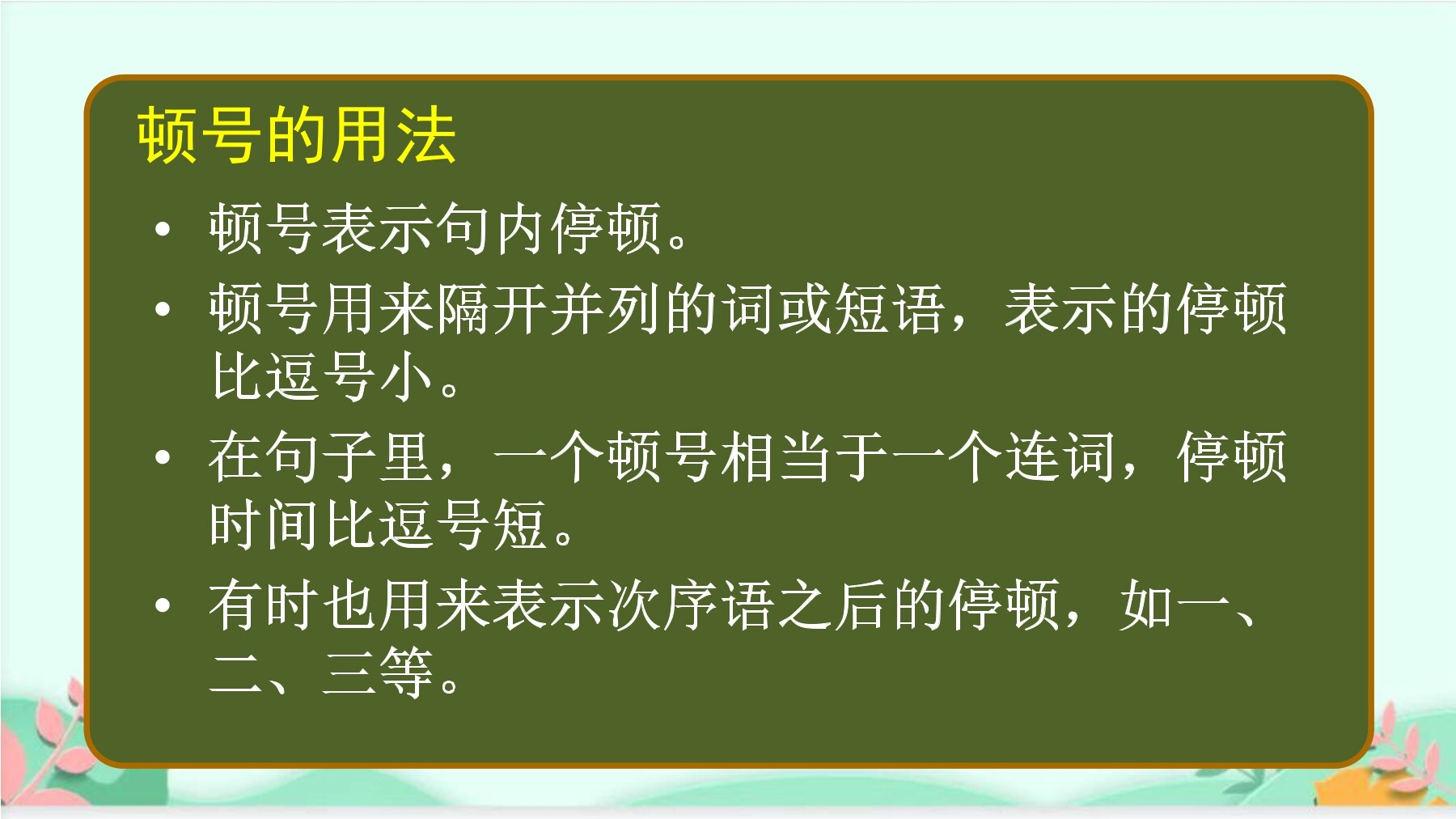 顿号的用法

• 顿号表示句内停顿。

• 顿号用来隔开并列的词或短语，表示的停顿比逗号小。

• 在句子里，一个顿号相当于一个连词，停顿时间比逗号短。

• 有时也用来表示次序语之后的停顿，如一、二、三等。